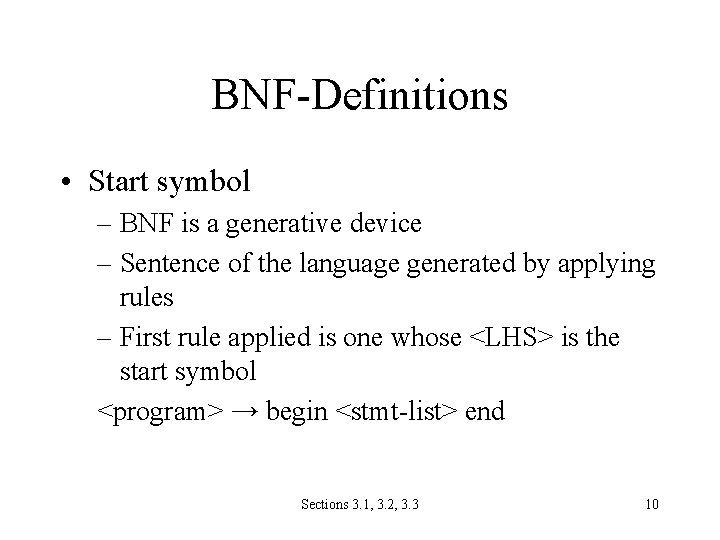 BNF-Definitions

• Start symbol
– BNF is a generative device
– Sentence of the language generated by applying rules
– First rule applied is one whose <LHS> is the start symbol
<program> → begin <stmt-list> end

Sections 3.1, 3.2, 3.3

10